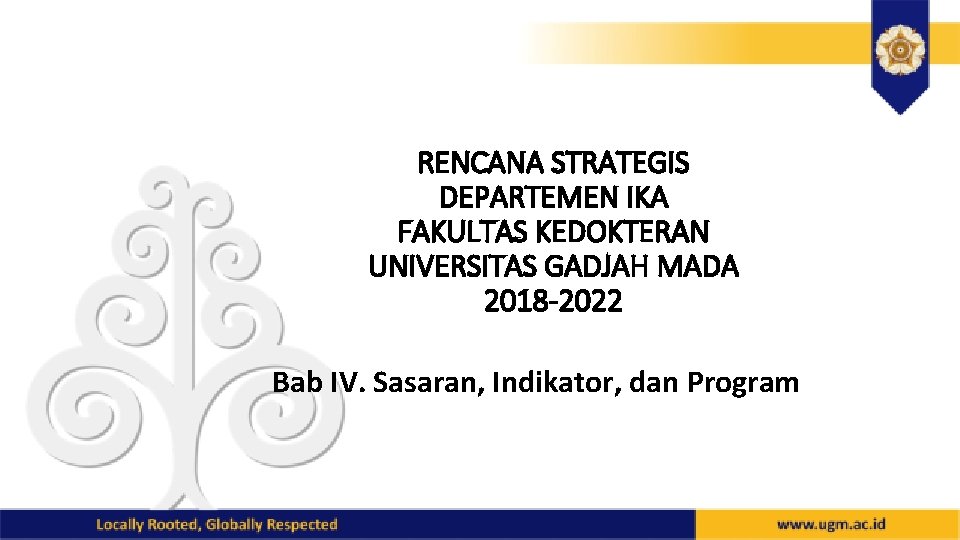 RENCANA STRATEGIS
DEPARTEMEN IKA
FAKULTAS KEDOKTERAN
UNIVERSITAS GADJAH MADA
2018-2022

Bab IV. Sasaran, Indikator, dan Program

Locally Rooted, Globally Respected

www.ugm.ac.id